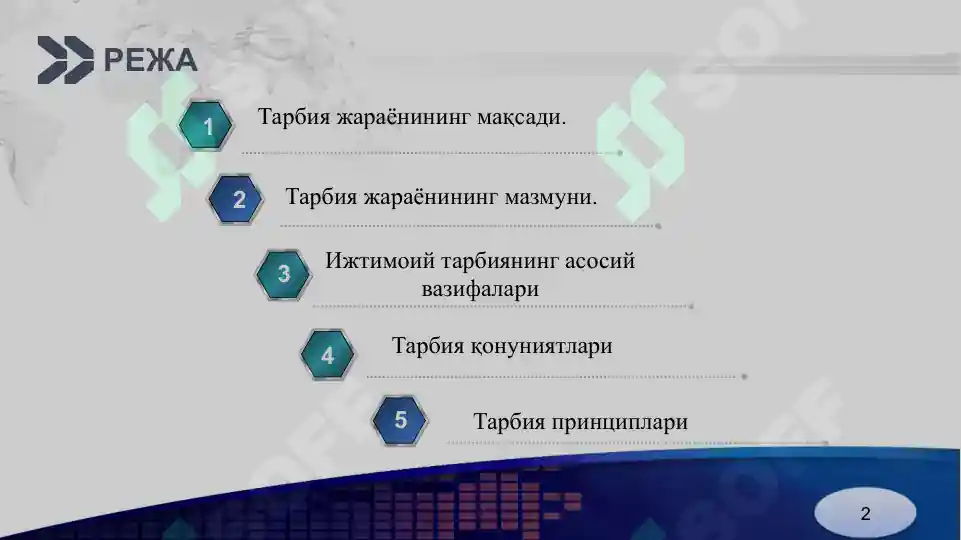 РЕЖА

1 Тарбия жараёнининг мақсади.

2 Тарбия жараёнининг мазмуни.

3 Ижтимоий тарбиянинг асосий вазифалари

4 Тарбия қонуниятлари

5 Тарбия принциплари

2